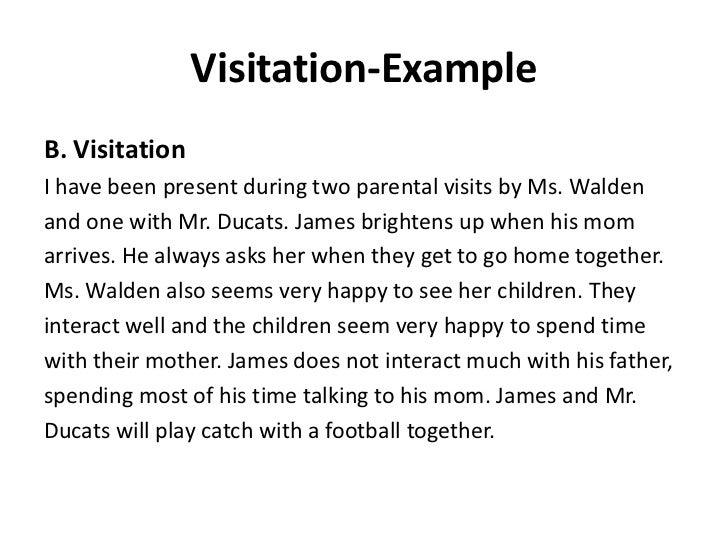 Visitation-Example

B. Visitation
I have been present during two parental visits by Ms. Walden and one with Mr. Ducats. James brightens up when his mom arrives. He always asks her when they get to go home together. Ms. Walden also seems very happy to see her children. They interact well and the children seem very happy to spend time with their mother. James does not interact much with his father, spending most of his time talking to his mom. James and Mr. Ducats will play catch with a football together.